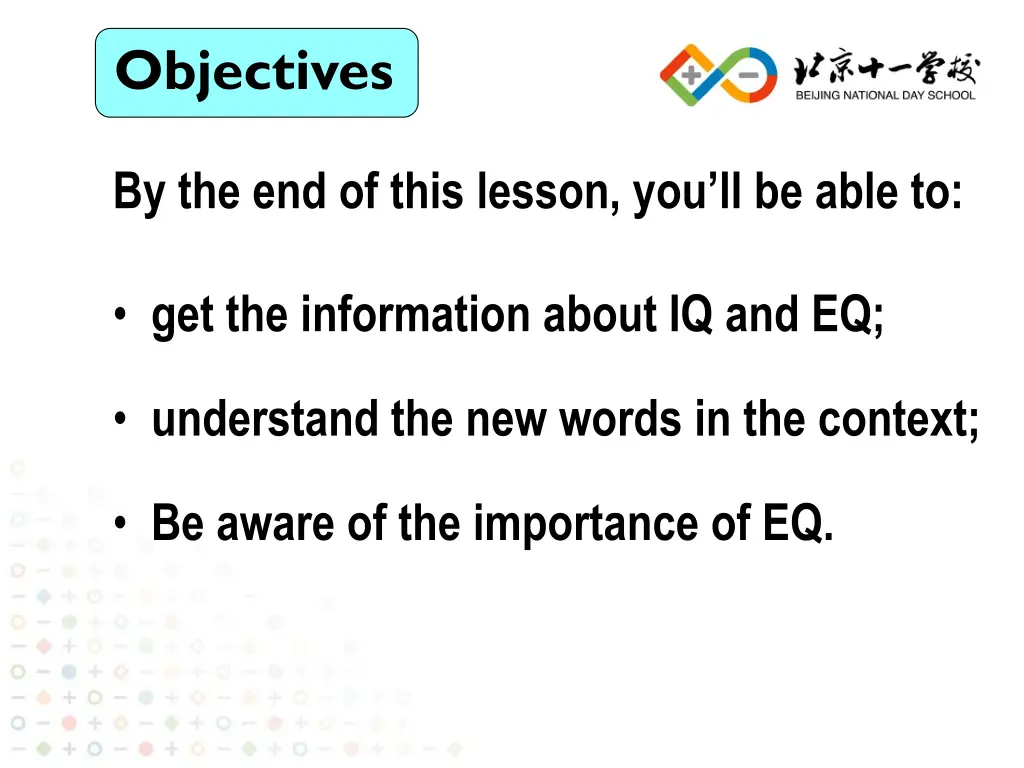 Objectives

北京十一学校
BEIJING NATIONAL DAY SCHOOL

By the end of this lesson, you'll be able to:

• get the information about IQ and EQ;

• understand the new words in the context;

• Be aware of the importance of EQ.